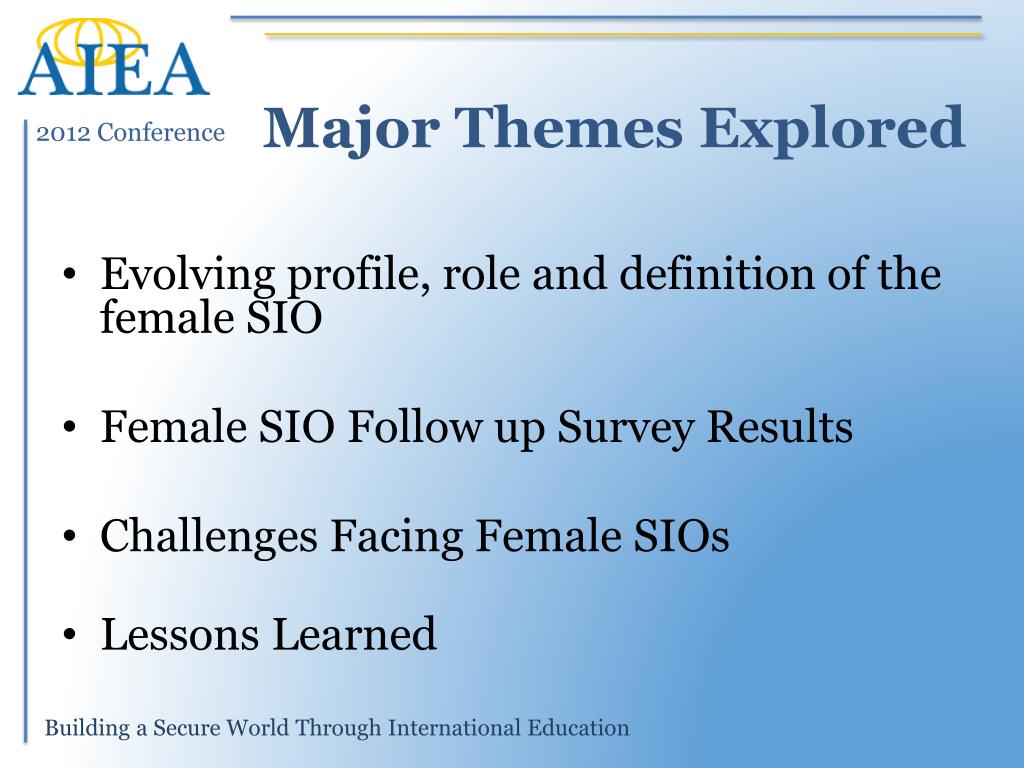 AIEA

2012 Conference

Major Themes Explored

• Evolving profile, role and definition of the female SIO

• Female SIO Follow up Survey Results

• Challenges Facing Female SIOs

• Lessons Learned

Building a Secure World Through International Education